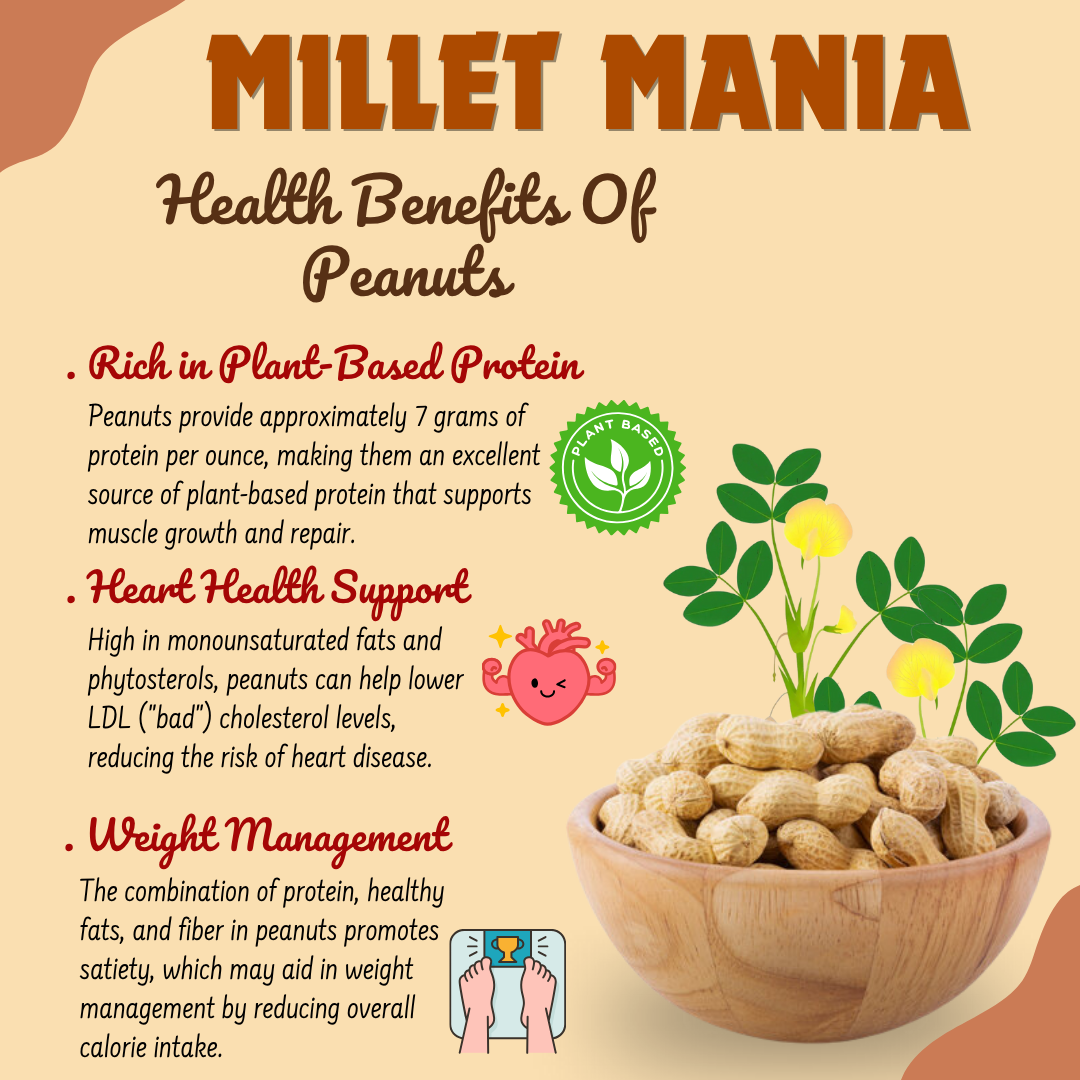 MILLET MANIA

Health Benefits Of Peanuts

. Rich in Plant-Based Protein

Peanuts provide approximately 7 grams of protein per ounce, making them an excellent source of plant-based protein that supports muscle growth and repair.

PLANT BASED

. Heart Health Support

High in monounsaturated fats and phytosterols, peanuts can help lower LDL ("bad") cholesterol levels, reducing the risk of heart disease.

. Weight Management

The combination of protein, healthy fats, and fiber in peanuts promotes satiety, which may aid in weight management by reducing overall calorie intake.